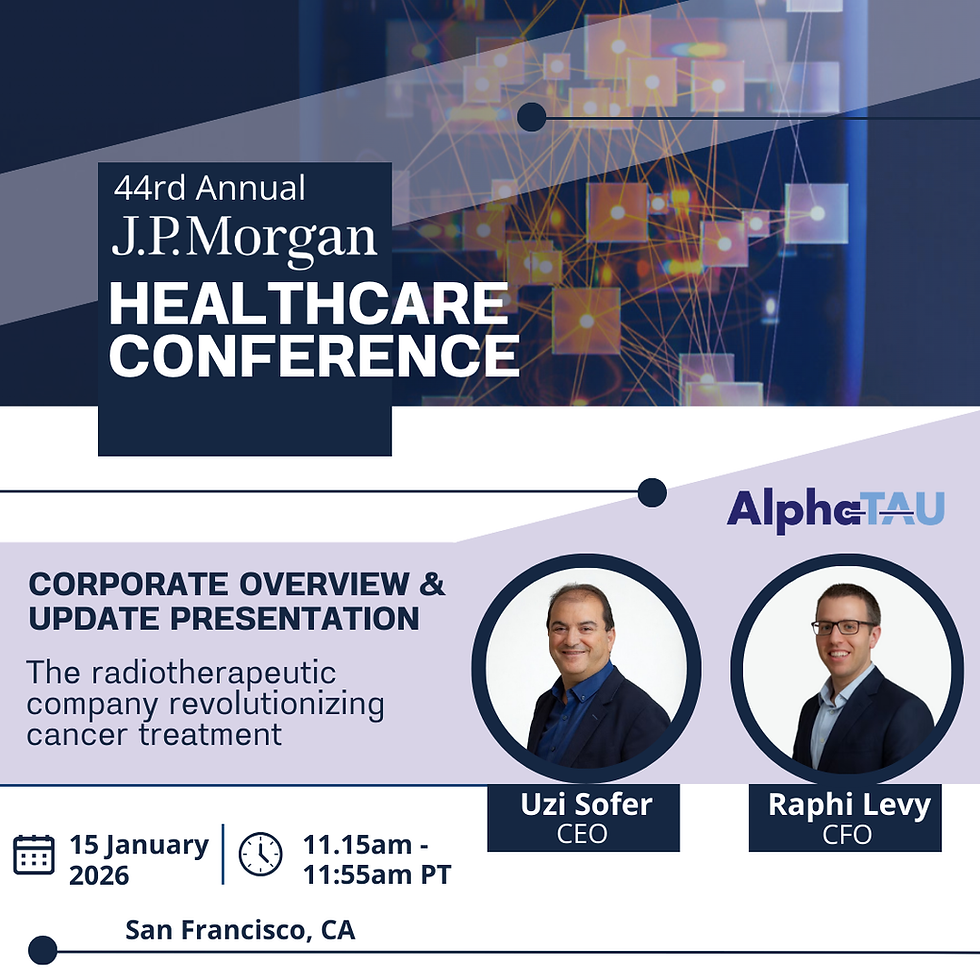 44rd Annual
J.P.Morgan
HEALTHCARE CONFERENCE

AlphaTAU

CORPORATE OVERVIEW & UPDATE PRESENTATION

The radiotherapeutic company revolutionizing cancer treatment

Uzi Sofer
CEO

Raphi Levy
CFO

15 January 2026

11.15am - 11:55am PT

San Francisco, CA